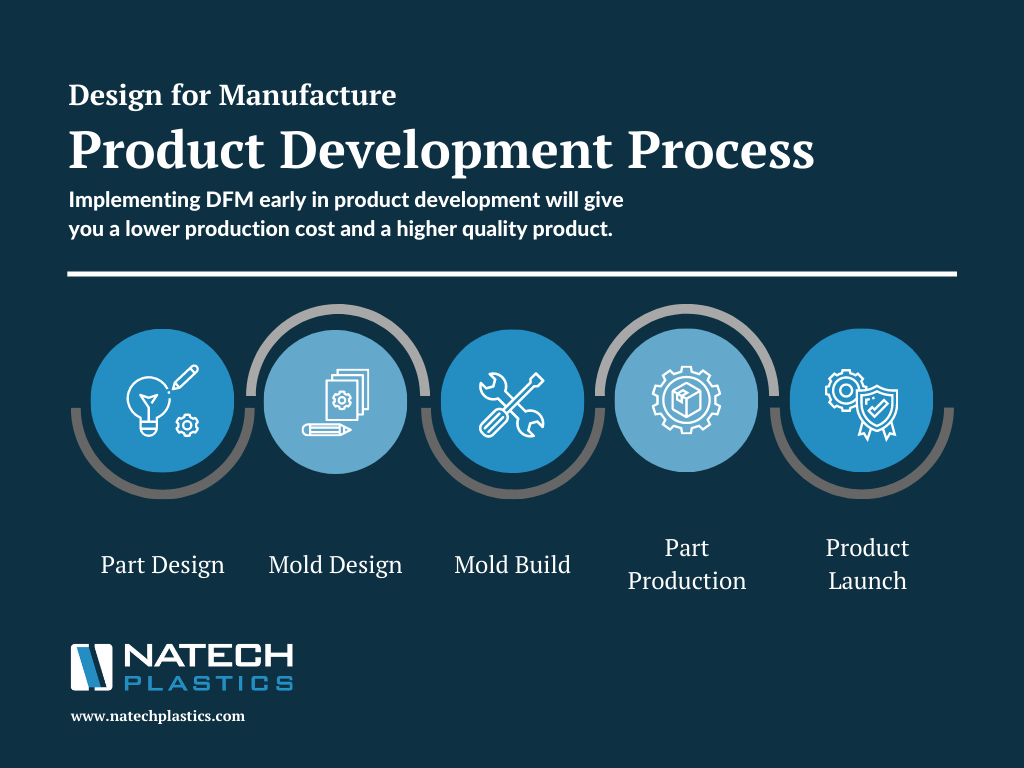 Design for Manufacture
Product Development Process
Implementing DFM early in product development will give you a lower production cost and a higher quality product.

Part Design
Mold Design
Mold Build
Part Production
Product Launch

NATECH PLASTICS
www.natechplastics.com